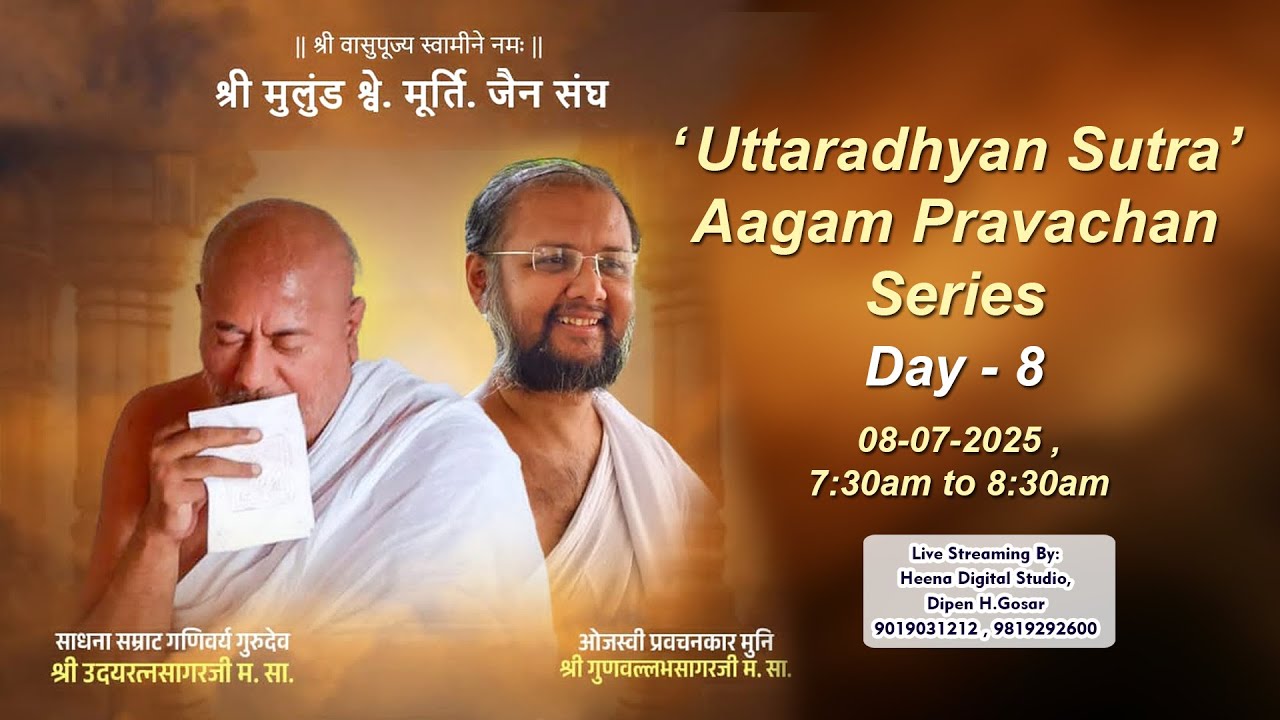 || श्री वासुपूज्य स्वामीने नमः ||
श्री मुलुंड श्वे. मूर्ति. जैन संघ

'Uttaradhyan Sutra' Aagam Pravachan Series
Day - 8
08-07-2025 ,
7:30am to 8:30am

Live Streaming By:
Heena Digital Studio,
Dipen H.Gosar
9019031212 , 9819292600

साधना सम्राट गणिवर्य गुरुदेव
श्री उदयरत्नसागरजी म. सा.

ओजस्वी प्रवचनकार मुनि
श्री गुणवल्लभसागरजी म. सा.